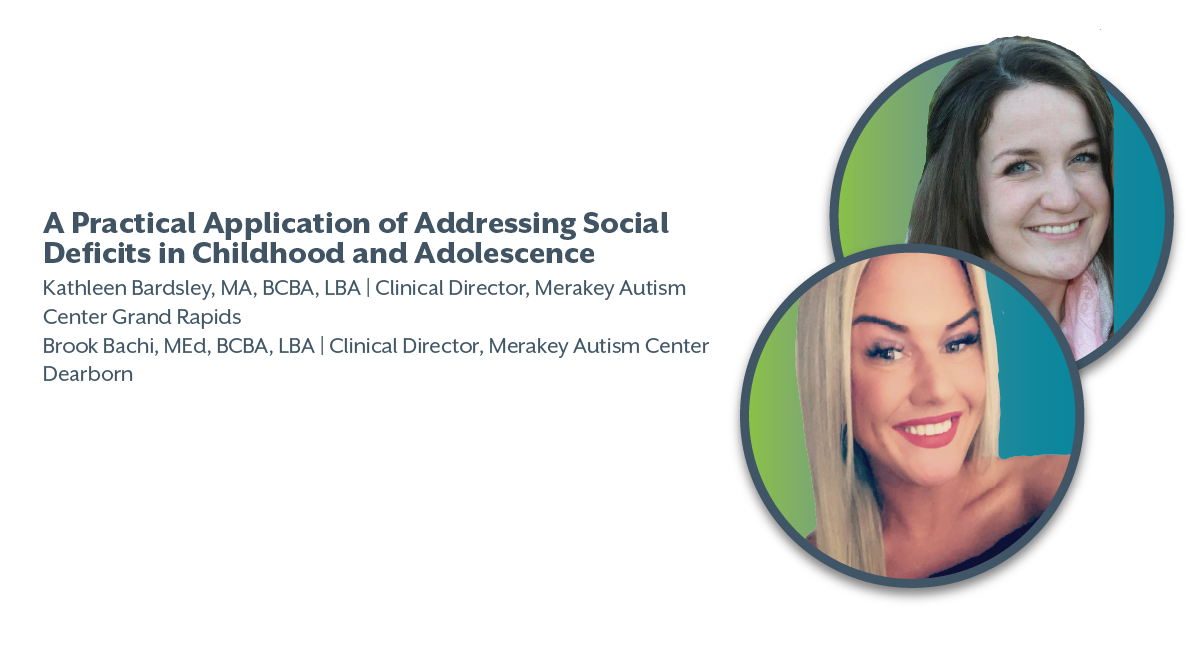 A Practical Application of Addressing Social Deficits in Childhood and Adolescence

Kathleen Bardsley, MA, BCBA, LBA | Clinical Director, Merakey Autism Center Grand Rapids

Brook Bachi, MEd, BCBA, LBA | Clinical Director, Merakey Autism Center Dearborn